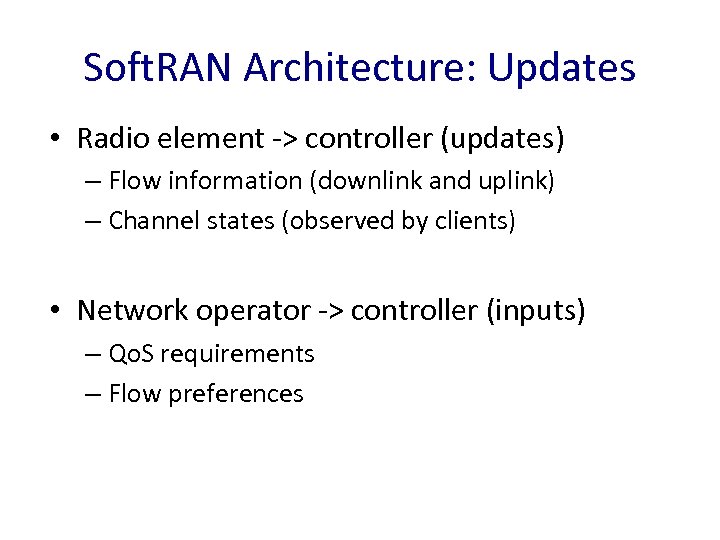 SoftRAN Architecture: Updates

• Radio element -> controller (updates)
– Flow information (downlink and uplink)
– Channel states (observed by clients)

• Network operator -> controller (inputs)
– QoS requirements
– Flow preferences